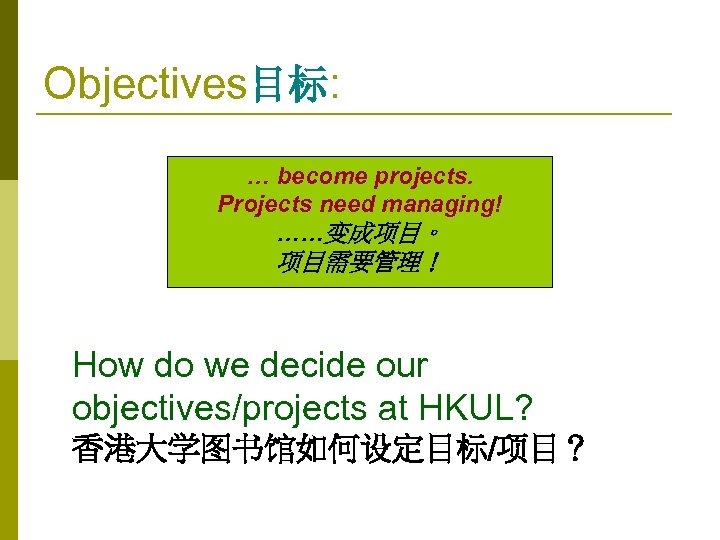 Objectives目标:

… become projects.
Projects need managing!
……变成项目。
项目需要管理！

How do we decide our objectives/projects at HKUL?
香港大学图书馆如何设定目标/项目？